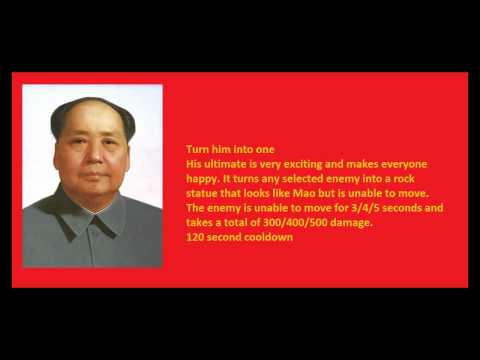 Turn him into one
His ultimate is very exciting and makes everyone happy. It turns any selected enemy into a rock statue that looks like Mao but is unable to move. The enemy is unable to move for 3/4/5 seconds and takes a total of 300/400/500 damage.
120 second cooldown